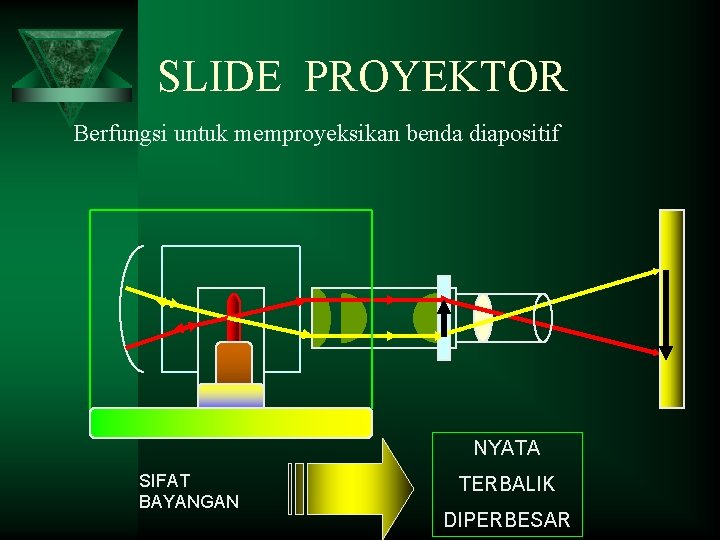 SLIDE PROYEKTOR

Berfungsi untuk memproyeksikan benda diapositif

SIFAT BAYANGAN

NYATA
TERBALIK
DIPERBESAR